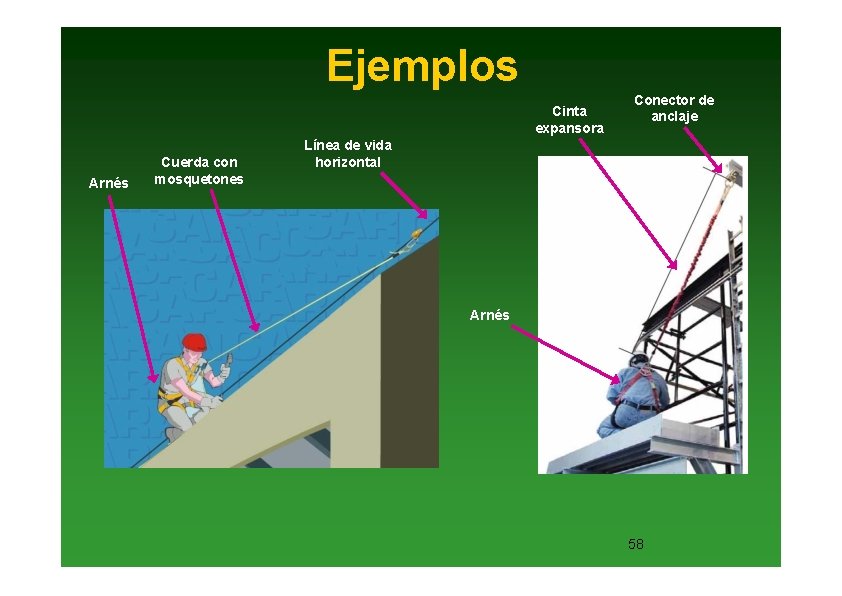 Ejemplos

Arnés

Cuerda con mosquetones

Línea de vida horizontal

Cinta expansora

Conector de anclaje

Arnés

58